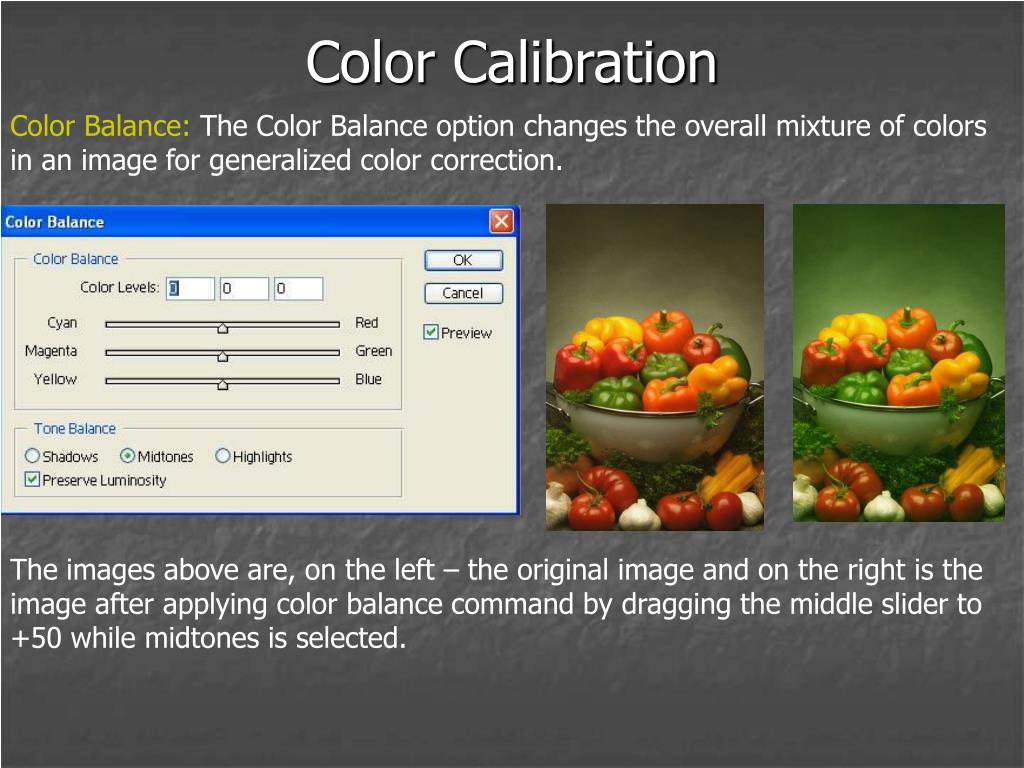 Color Calibration

Color Balance: The Color Balance option changes the overall mixture of colors in an image for generalized color correction.

Color Balance

Color Balance

Color Levels: 0 0 0

Cyan Red

Magenta Green

Yellow Blue

Tone Balance

Shadows Midtones Highlights

Preserve Luminosity

OK

Cancel

Preview

The images above are, on the left – the original image and on the right is the image after applying color balance command by dragging the middle slider to +50 while midtones is selected.